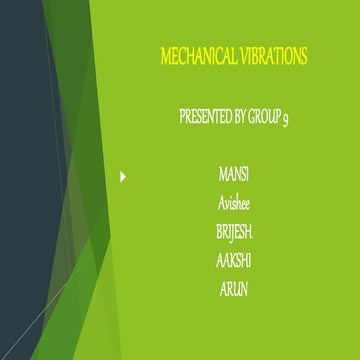 MECHANICAL VIBRATIONS

PRESENTED BY GROUP 9

MANSI
Avishee
BRIJESH
AAKSHI
ARUN